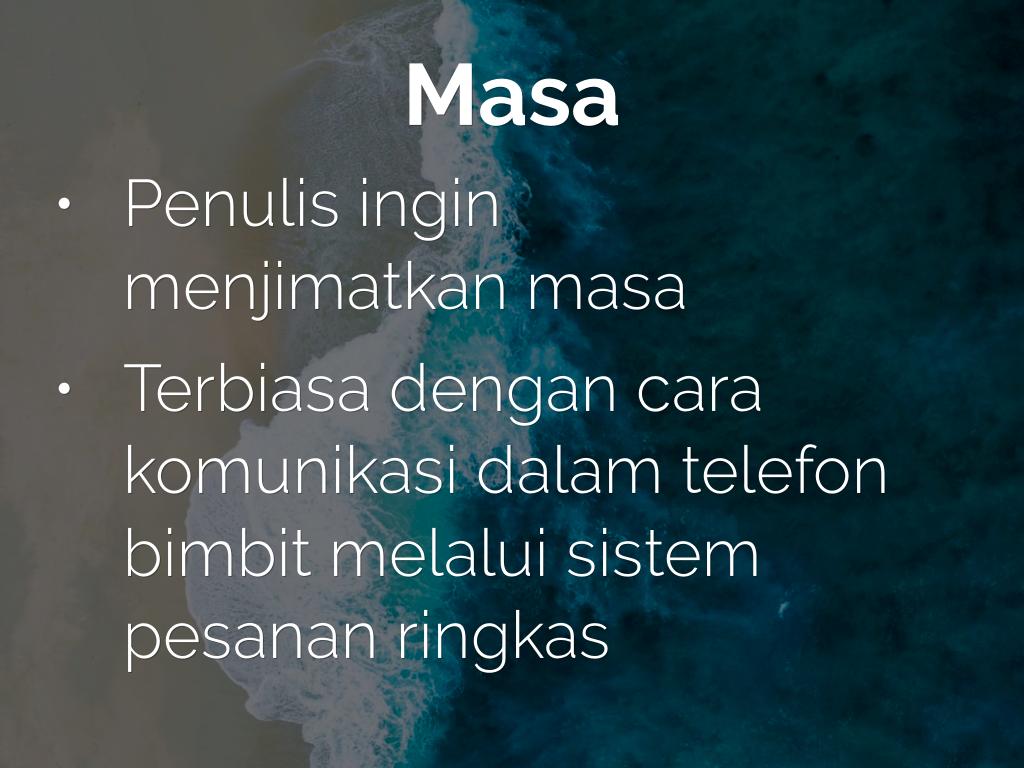 Masa

• Penulis ingin menjimatkan masa

• Terbiasa dengan cara komunikasi dalam telefon bimbit melalui sistem pesanan ringkas